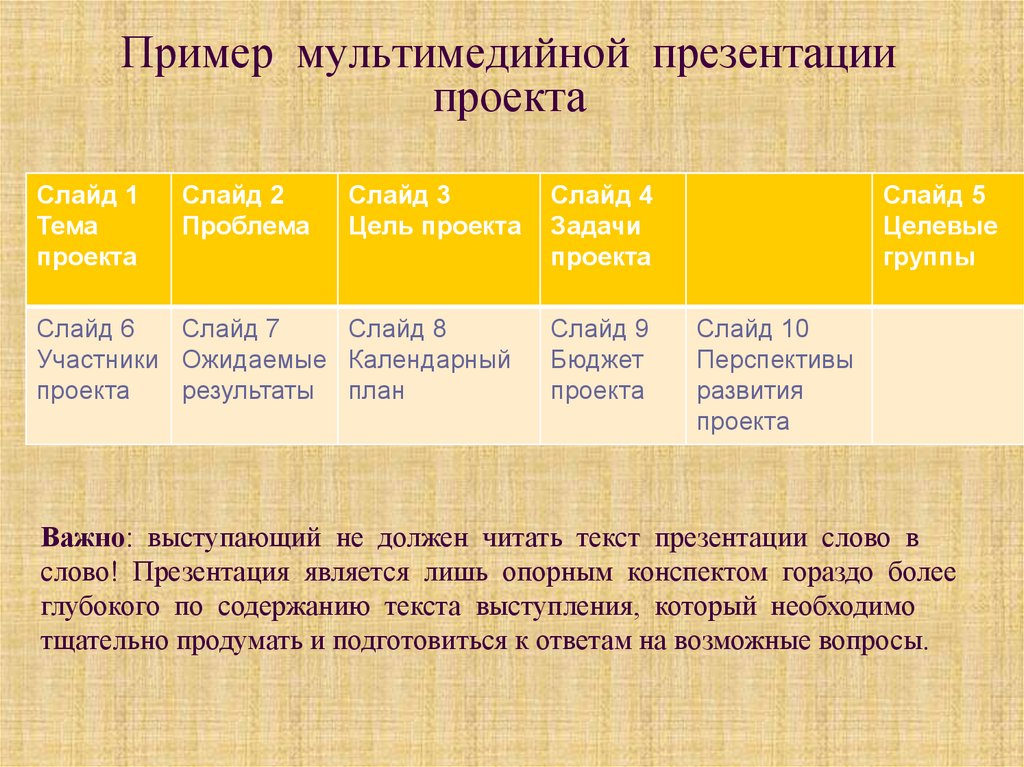 Пример мультимедийной презентации проекта

| Слайд 1 Тема проекта | Слайд 2 Проблема | Слайд 3 Цель проекта | Слайд 4 Задачи проекта | | Слайд 5 Целевые группы |
|---|---|---|---|---|---|
| Слайд 6 Участники проекта | Слайд 7 Ожидаемые результаты | Слайд 8 Календарный план | Слайд 9 Бюджет проекта | Слайд 10 Перспективы развития проекта | |

Важно: выступающий не должен читать текст презентации слово в слово! Презентация является лишь опорным конспектом гораздо более глубокого по содержанию текста выступления, который необходимо тщательно продумать и подготовиться к ответам на возможные вопросы.